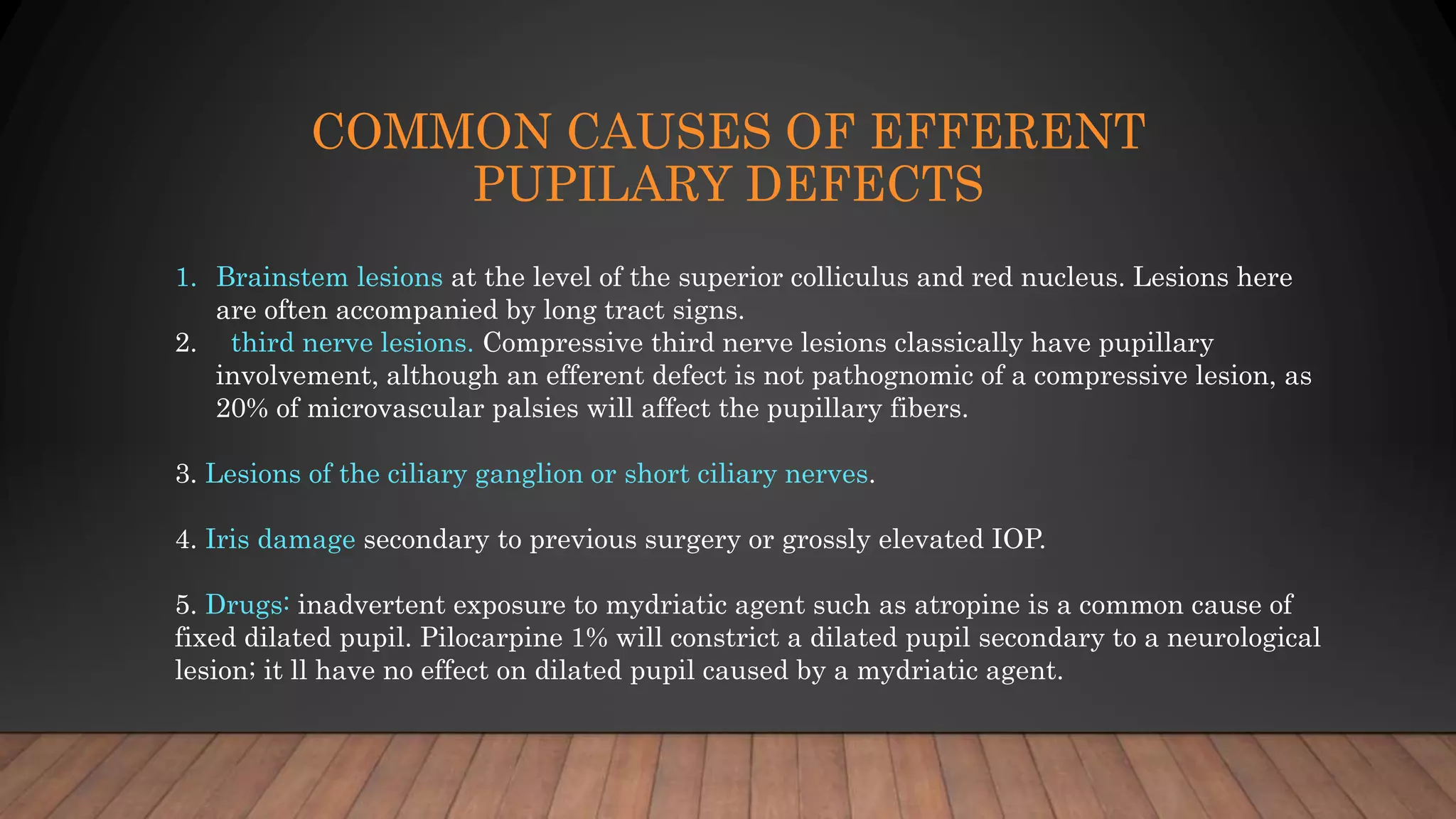 COMMON CAUSES OF EFFERENT PUPILARY DEFECTS

1. Brainstem lesions at the level of the superior colliculus and red nucleus. Lesions here are often accompanied by long tract signs.
2. third nerve lesions. Compressive third nerve lesions classically have pupillary involvement, although an efferent defect is not pathognomic of a compressive lesion, as 20% of microvascular palsies will affect the pupillary fibers.

3. Lesions of the ciliary ganglion or short ciliary nerves.

4. Iris damage secondary to previous surgery or grossly elevated IOP.

5. Drugs: inadvertent exposure to mydriatic agent such as atropine is a common cause of fixed dilated pupil. Pilocarpine 1% will constrict a dilated pupil secondary to a neurological lesion; it ll have no effect on dilated pupil caused by a mydriatic agent.